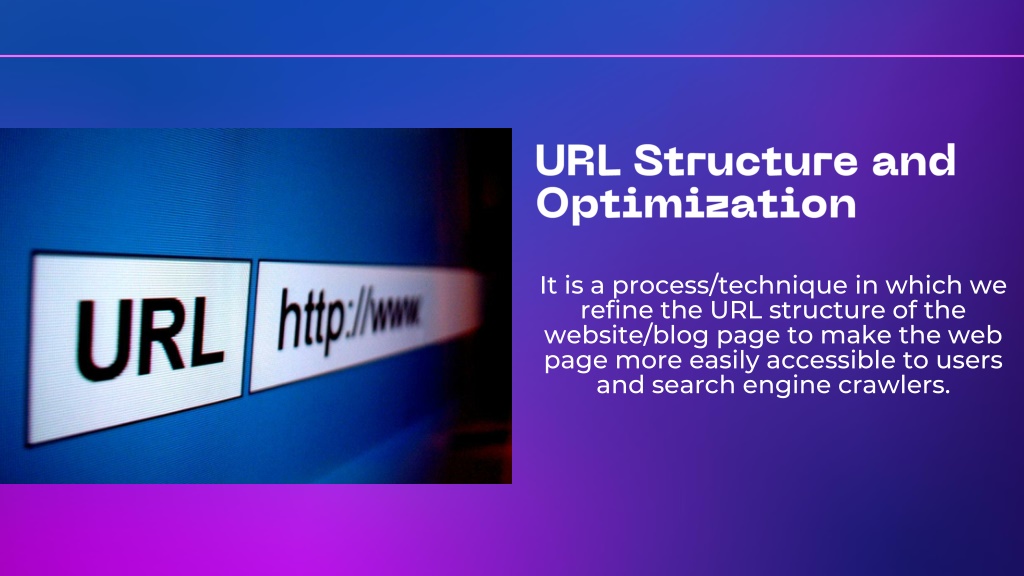 URL

http://www.

URL Structure and Optimization

It is a process/technique in which we refine the URL structure of the website/blog page to make the web page more easily accessible to users and search engine crawlers.